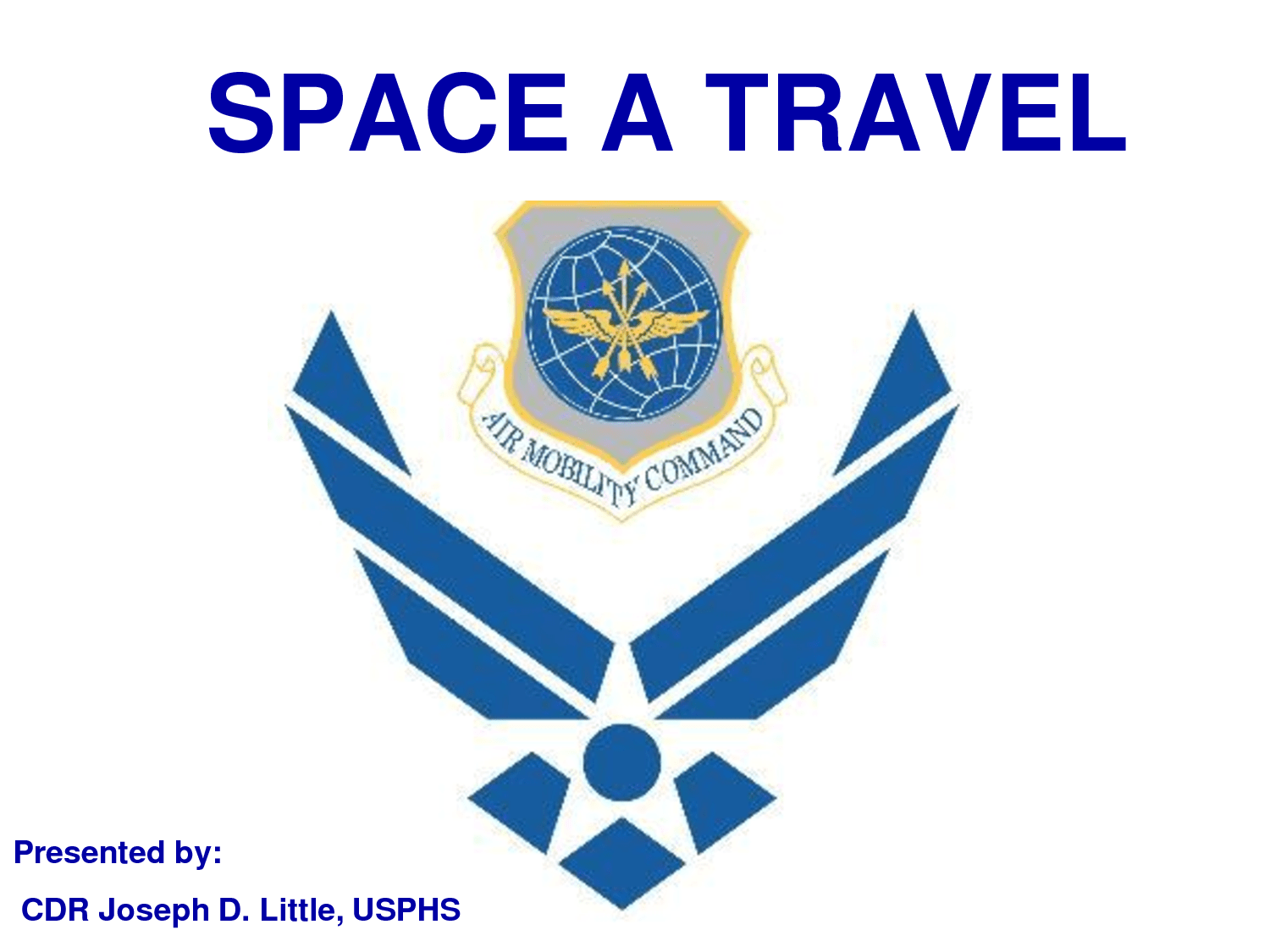 SPACE A TRAVEL

AIR MOBILITY COMMAND

Presented by:

CDR Joseph D. Little, USPHS